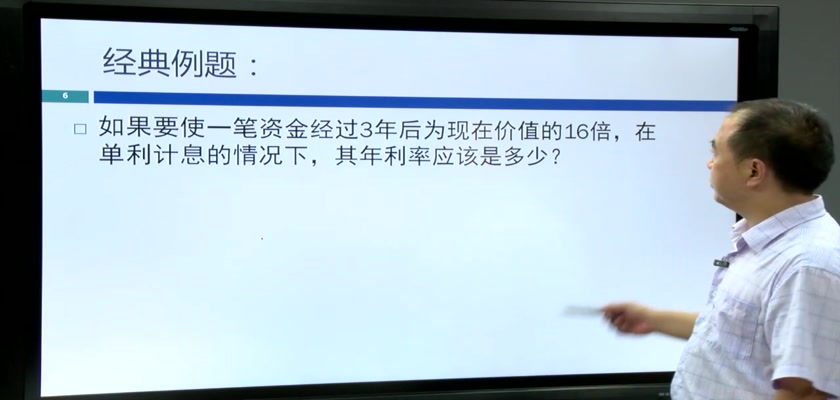 经典例题：

6

□ 如果要使一笔资金经过3年后为现在价值的16倍，在单利计息的情况下，其年利率应该是多少？